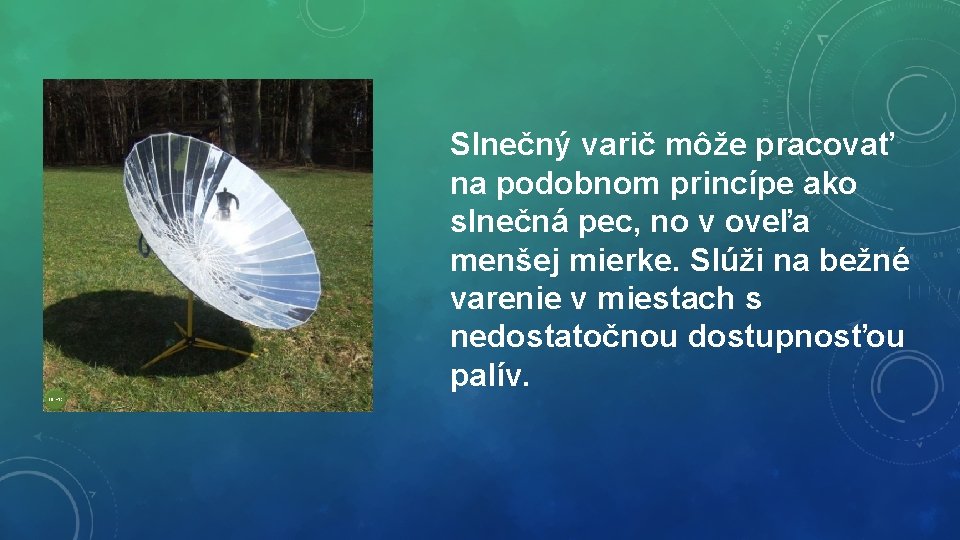 Slnečný varič môže pracovať na podobnom princípe ako slnečná pec, no v oveľa menšej mierke. Slúži na bežné varenie v miestach s nedostatočnou dostupnosťou palív.